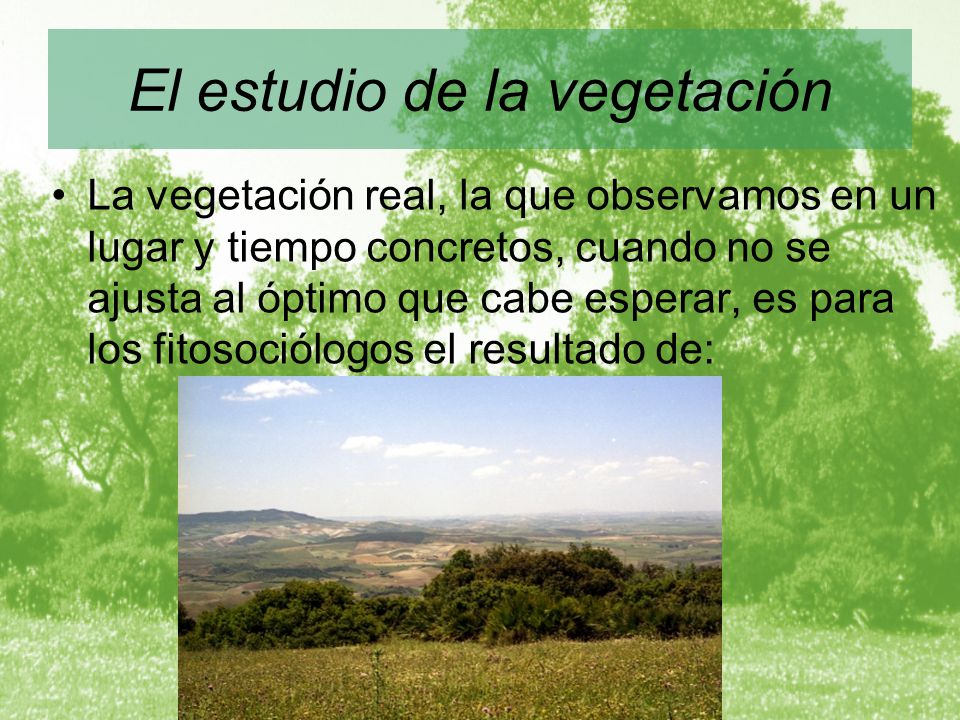 El estudio de la vegetación

• La vegetación real, la que observamos en un lugar y tiempo concretos, cuando no se ajusta al óptimo que cabe esperar, es para los fitosociólogos el resultado de: